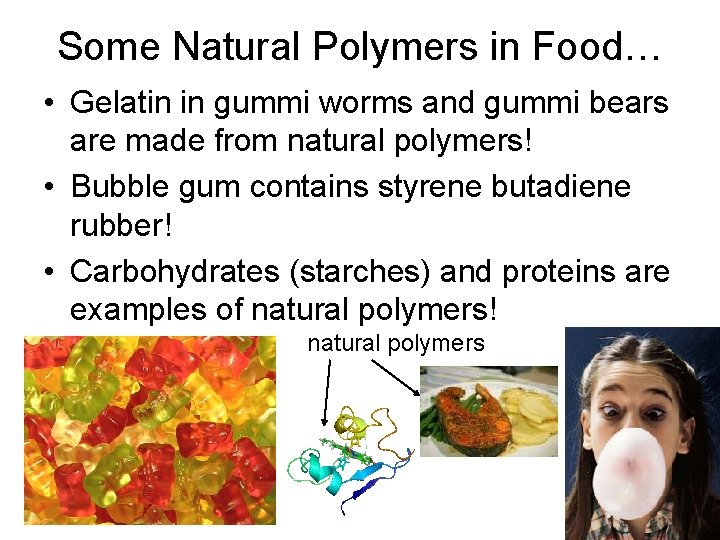 Some Natural Polymers in Food…

• Gelatin in gummi worms and gummi bears are made from natural polymers!

• Bubble gum contains styrene butadiene rubber!

• Carbohydrates (starches) and proteins are examples of natural polymers!

natural polymers